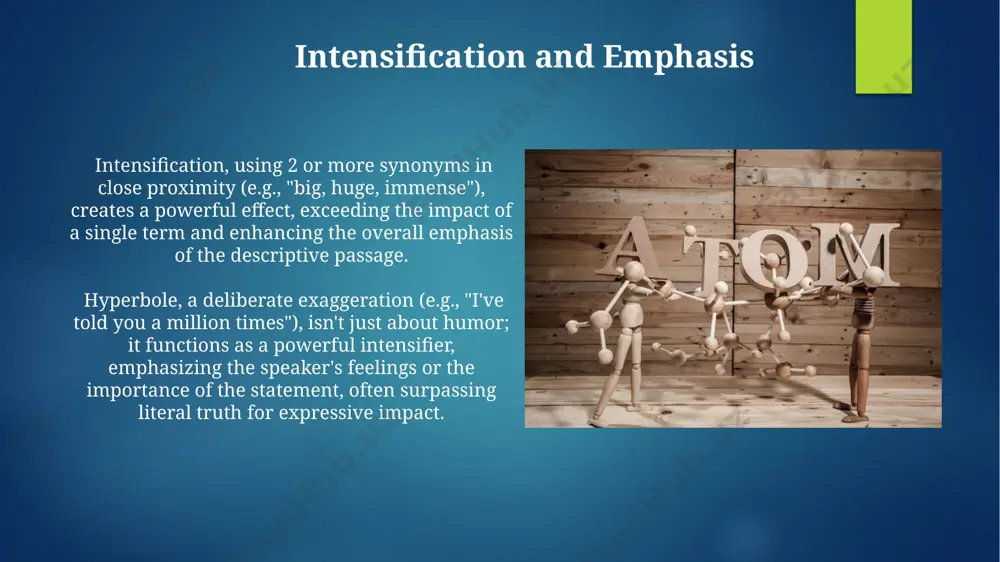 Intensification and Emphasis

Intensification, using 2 or more synonyms in close proximity (e.g., "big, huge, immense"), creates a powerful effect, exceeding the impact of a single term and enhancing the overall emphasis of the descriptive passage.

Hyperbole, a deliberate exaggeration (e.g., "I've told you a million times"), isn't just about humor; it functions as a powerful intensifier, emphasizing the speaker's feelings or the importance of the statement, often surpassing literal truth for expressive impact.

ATOM